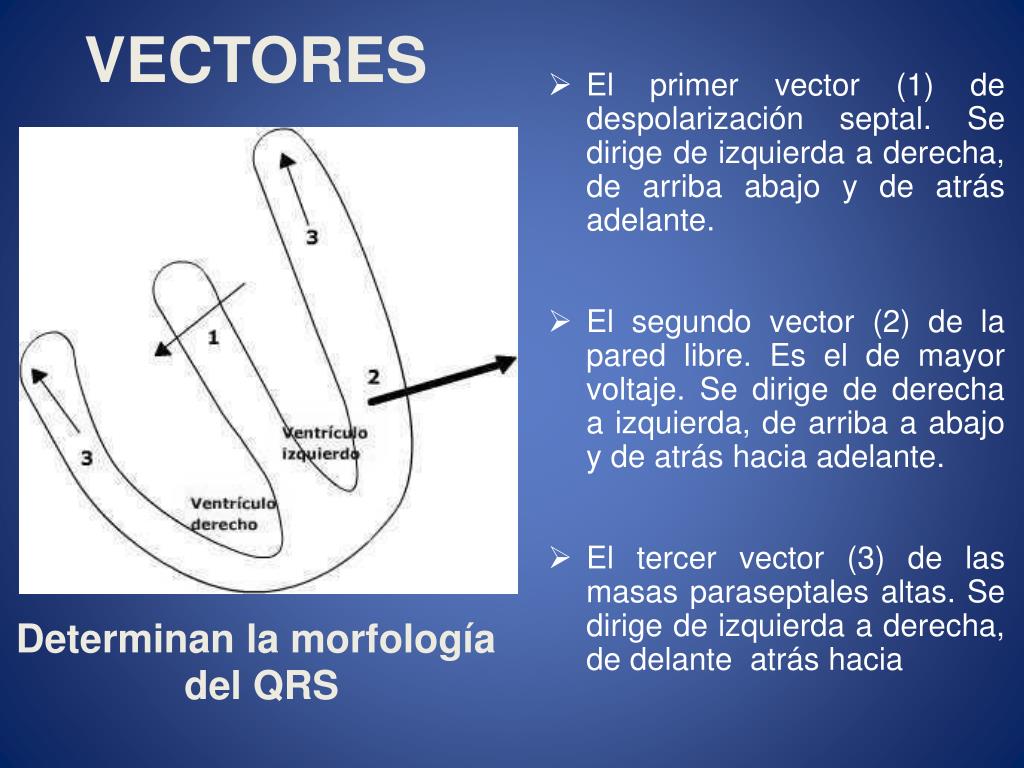 VECTORES

3

1

2

3

Ventrículo izquierdo

Ventrículo derecho

Determinan la morfología del QRS

➢ El primer vector (1) de despolarización septal. Se dirige de izquierda a derecha, de arriba abajo y de atrás adelante.

➢ El segundo vector (2) de la pared libre. Es el de mayor voltaje. Se dirige de derecha a izquierda, de arriba a abajo y de atrás hacia adelante.

➢ El tercer vector (3) de las masas paraseptales altas. Se dirige de izquierda a derecha, de delante atrás hacia